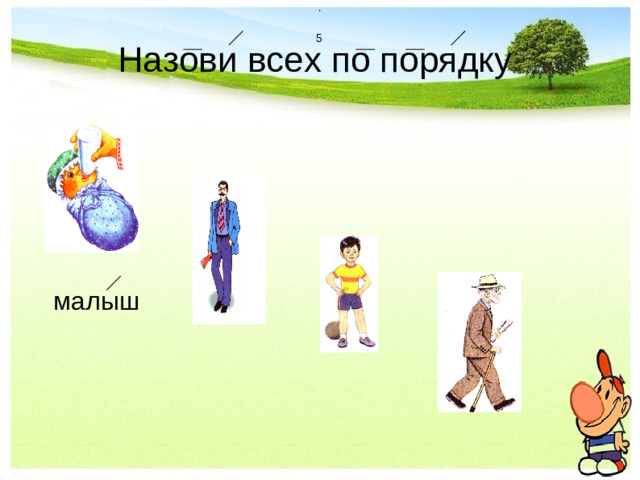 5

Назови всех по порядку

малыш